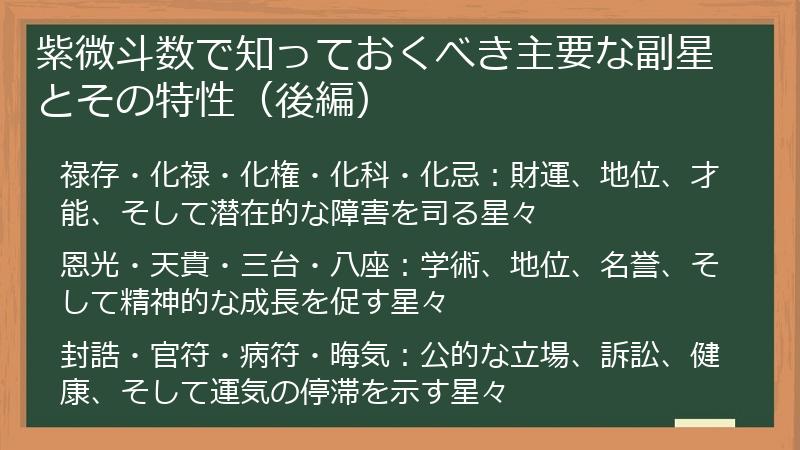 紫微斗数で知っておくべき主要な副星とその特性（後編）

禄存・化禄・化権・化科・化忌：財運、地位、才能、そして潜在的な障害を司る星々

恩光・天貴・三台・八座：学術、地位、名誉、そして精神的な成長を促す星々

封誥・官符・病符・晦気：公的な立場、訴訟、健康、そして運気の停滞を示す星々